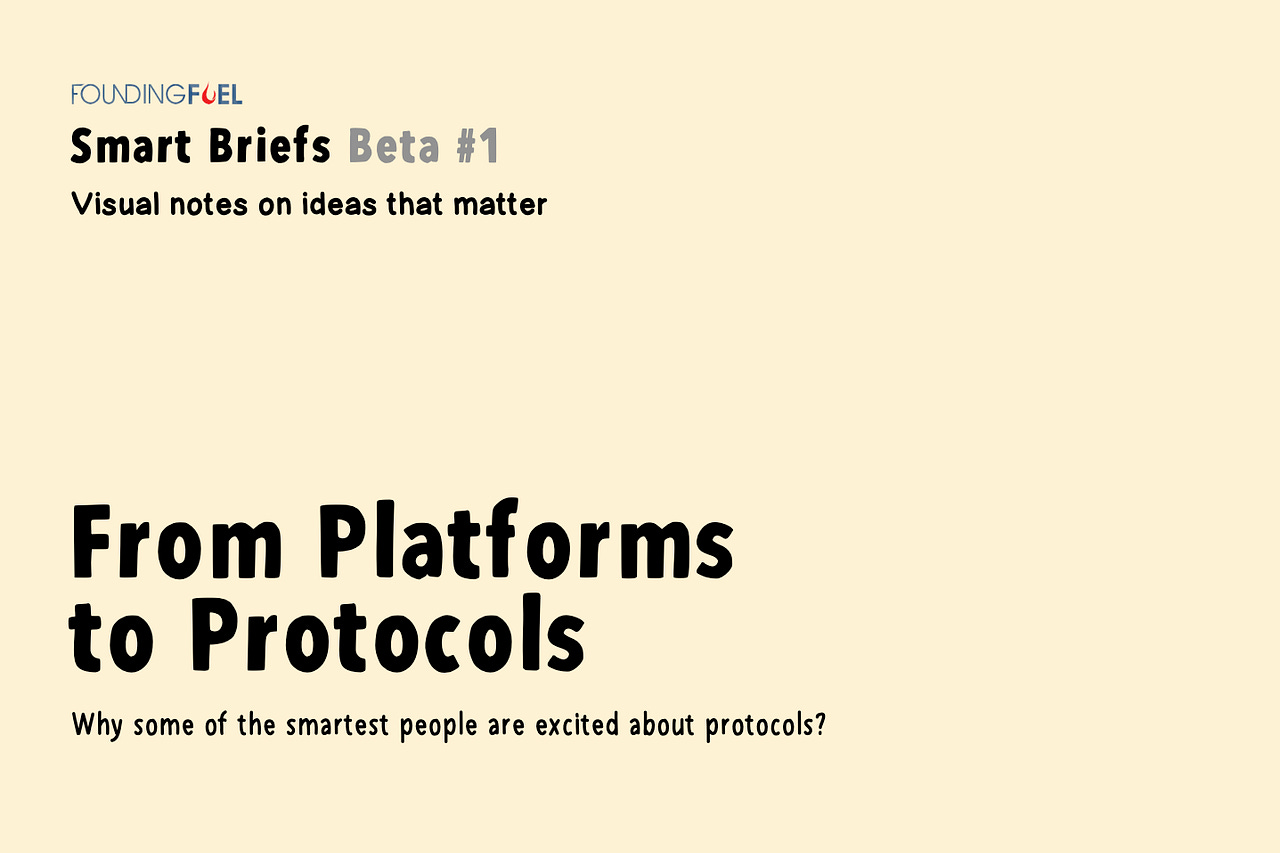 FOUNDINGFUEL

Smart Briefs Beta #1

Visual notes on ideas that matter

From Platforms to Protocols

Why some of the smartest people are excited about protocols?